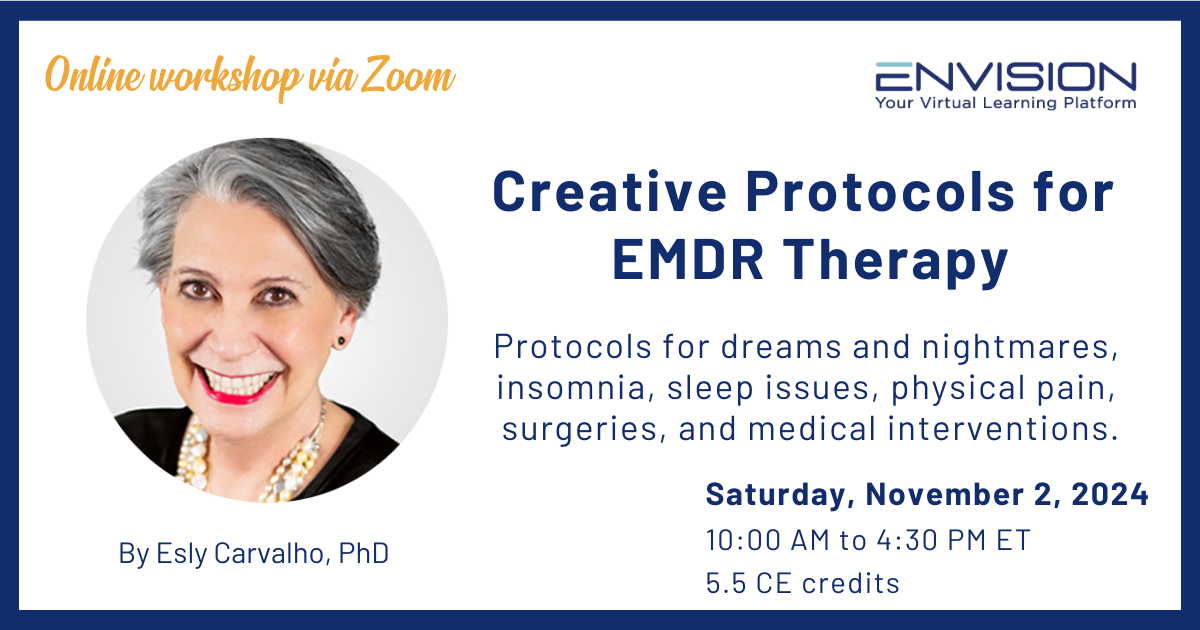 Online workshop via Zoom

ENVISION
Your Virtual Learning Platform

Creative Protocols for EMDR Therapy

Protocols for dreams and nightmares, insomnia, sleep issues, physical pain, surgeries, and medical interventions.

Saturday, November 2, 2024
10:00 AM to 4:30 PM ET
5.5 CE credits

By Esly Carvalho, PhD